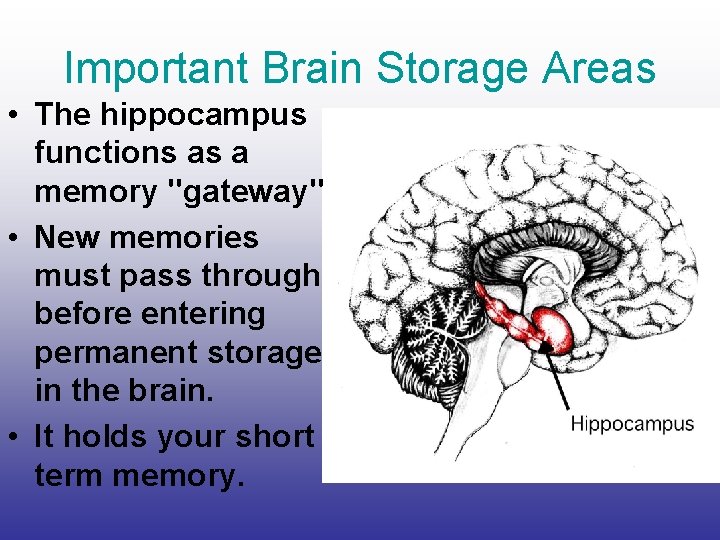 Important Brain Storage Areas

• The hippocampus functions as a memory "gateway"

• New memories must pass through before entering permanent storage in the brain.

• It holds your short term memory.

Hippocampus